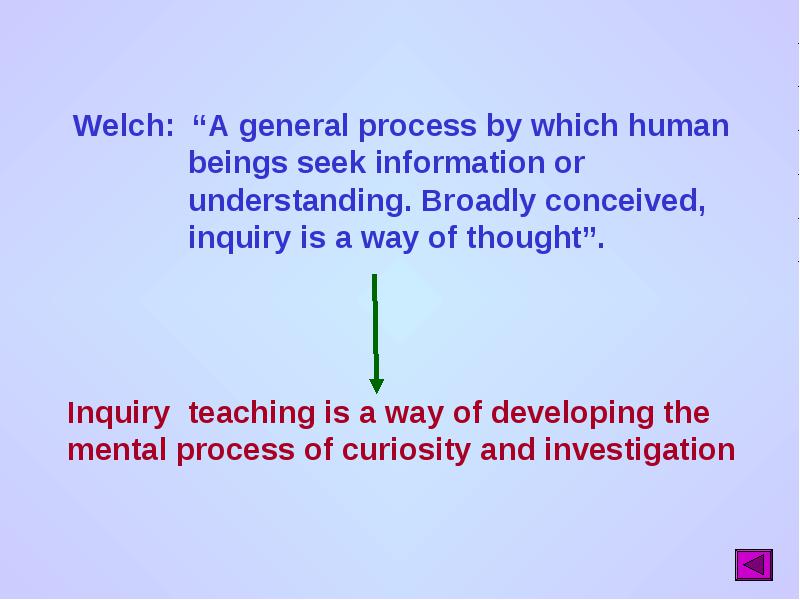 Welch: “A general process by which human beings seek information or understanding. Broadly conceived, inquiry is a way of thought”.

Inquiry teaching is a way of developing the mental process of curiosity and investigation